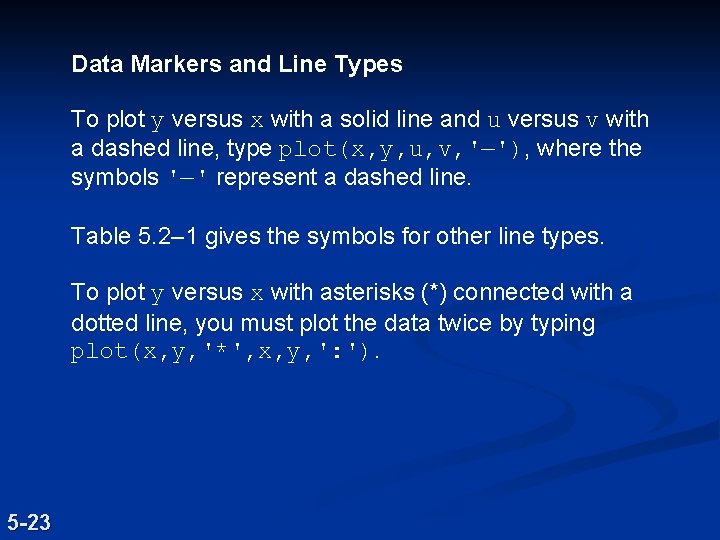 Data Markers and Line Types

To plot y versus x with a solid line and u versus v with a dashed line, type plot(x,y,u,v,'—'), where the symbols '—' represent a dashed line.

Table 5.2–1 gives the symbols for other line types.

To plot y versus x with asterisks (*) connected with a dotted line, you must plot the data twice by typing plot(x,y,'*',x,y,':').

5-23